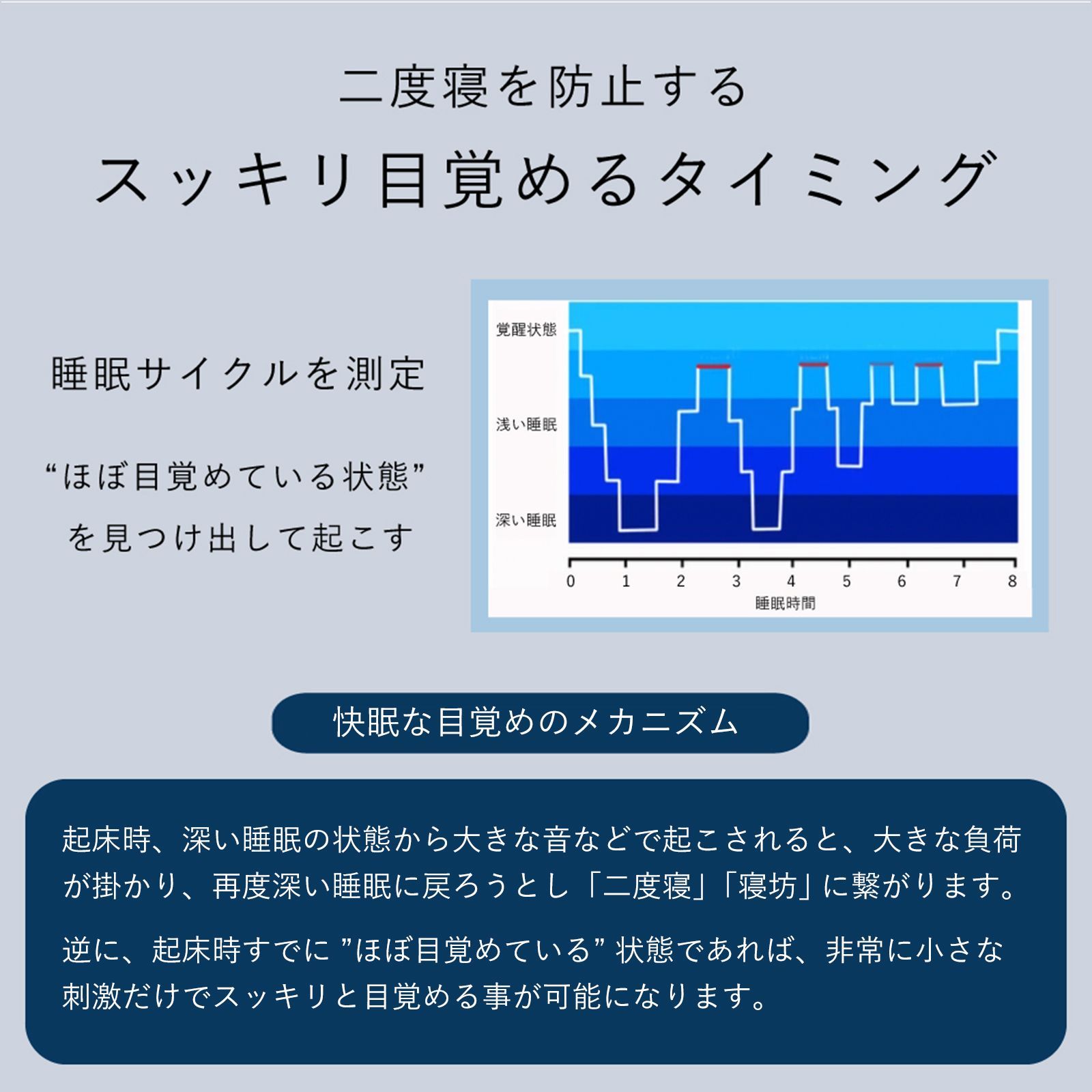 二度寝を防止する

スッキリ目覚めるタイミング

睡眠サイクルを測定

“ほぼ目覚めている状態”を見つけ出して起こす

覚醒状態

浅い睡眠

深い睡眠

0 1 2 3 4 5 6 7 8

睡眠時間

快眠な目覚めのメカニズム

起床時、深い睡眠の状態から大きな音などで起こされると、大きな負荷が掛かり、再度深い睡眠に戻ろうとし「二度寝」「寝坊」に繋がります。

逆に、起床時すでに ”ほぼ目覚めている” 状態であれば、非常に小さな刺激だけでスッキリと目覚める事が可能になります。